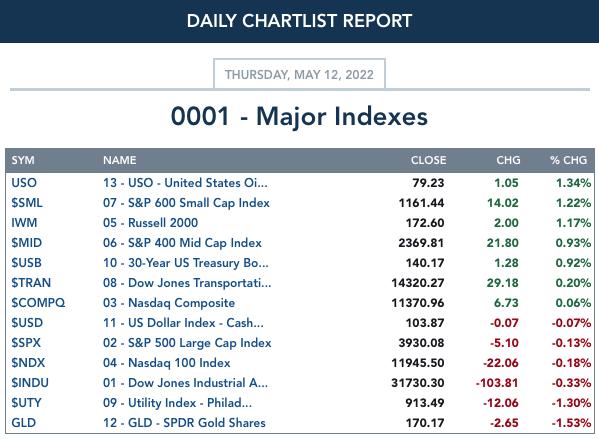 DAILY CHARTLIST REPORT

THURSDAY, MAY 12, 2022

0001 - Major Indexes

| SYM | NAME | CLOSE | CHG | % CHG |
|---|---|---|---|---|
| USO | 13 - USO - United States Oi... | 79.23 | 1.05 | 1.34% |
| $SML | 07 - S&P 600 Small Cap Index | 1161.44 | 14.02 | 1.22% |
| IWM | 05 - Russell 2000 | 172.60 | 2.00 | 1.17% |
| $MID | 06 - S&P 400 Mid Cap Index | 2369.81 | 21.80 | 0.93% |
| $USB | 10 - 30-Year US Treasury Bo... | 140.17 | 1.28 | 0.92% |
| $TRAN | 08 - Dow Jones Transportati... | 14320.27 | 29.18 | 0.20% |
| $COMPQ | 03 - Nasdaq Composite | 11370.96 | 6.73 | 0.06% |
| $USD | 11 - US Dollar Index - Cash... | 103.87 | -0.07 | -0.07% |
| $SPX | 02 - S&P 500 Large Cap Index | 3930.08 | -5.10 | -0.13% |
| $NDX | 04 - Nasdaq 100 Index | 11945.50 | -22.06 | -0.18% |
| $INDU | 01 - Dow Jones Industrial A... | 31730.30 | -103.81 | -0.33% |
| $UTY | 09 - Utility Index - Philad... | 913.49 | -12.06 | -1.30% |
| GLD | 12 - GLD - SPDR Gold Shares | 170.17 | -2.65 | -1.53% |